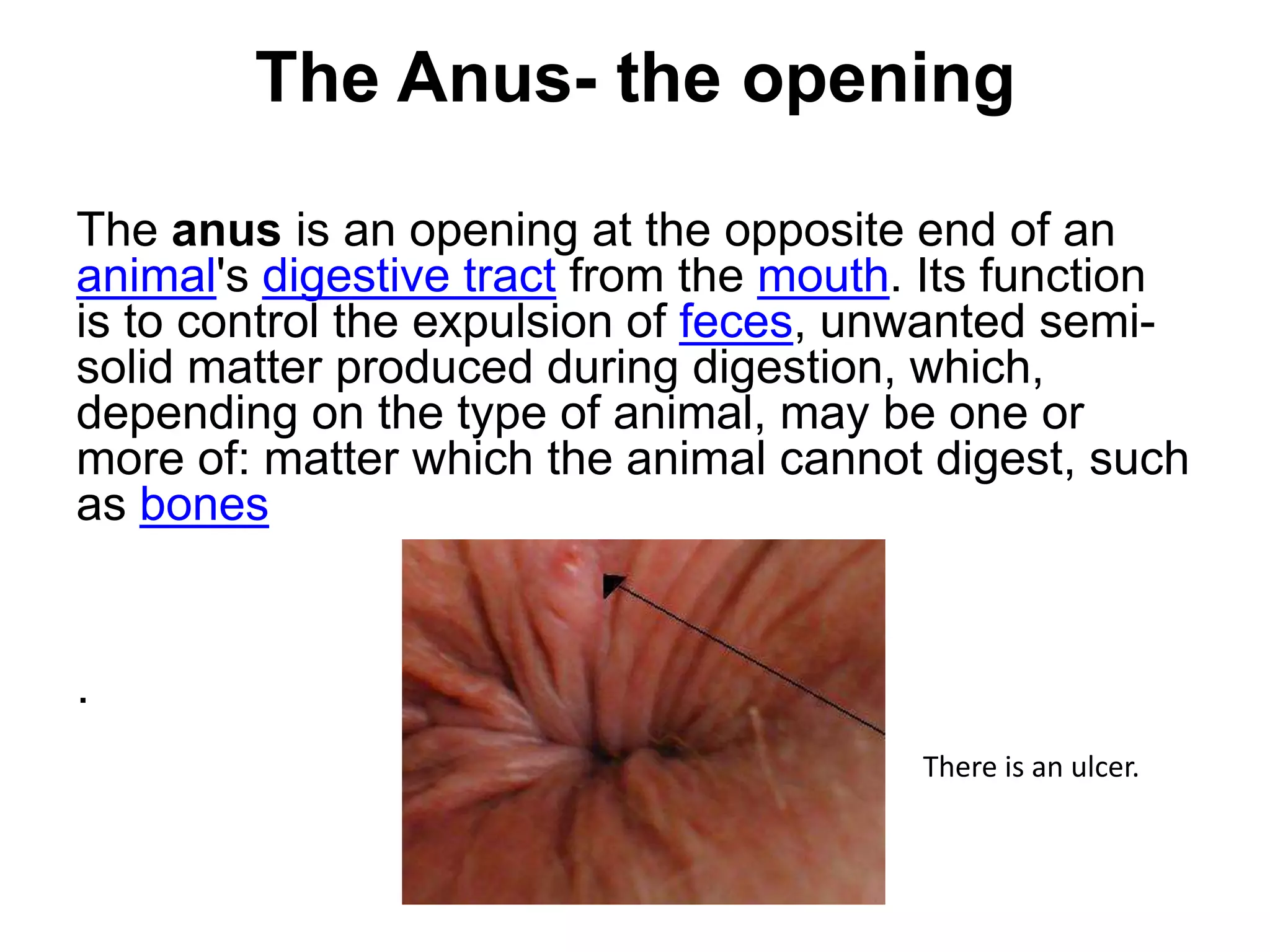 The Anus- the opening

The anus is an opening at the opposite end of an animal's digestive tract from the mouth. Its function is to control the expulsion of feces, unwanted semi-solid matter produced during digestion, which, depending on the type of animal, may be one or more of: matter which the animal cannot digest, such as bones

.

There is an ulcer.